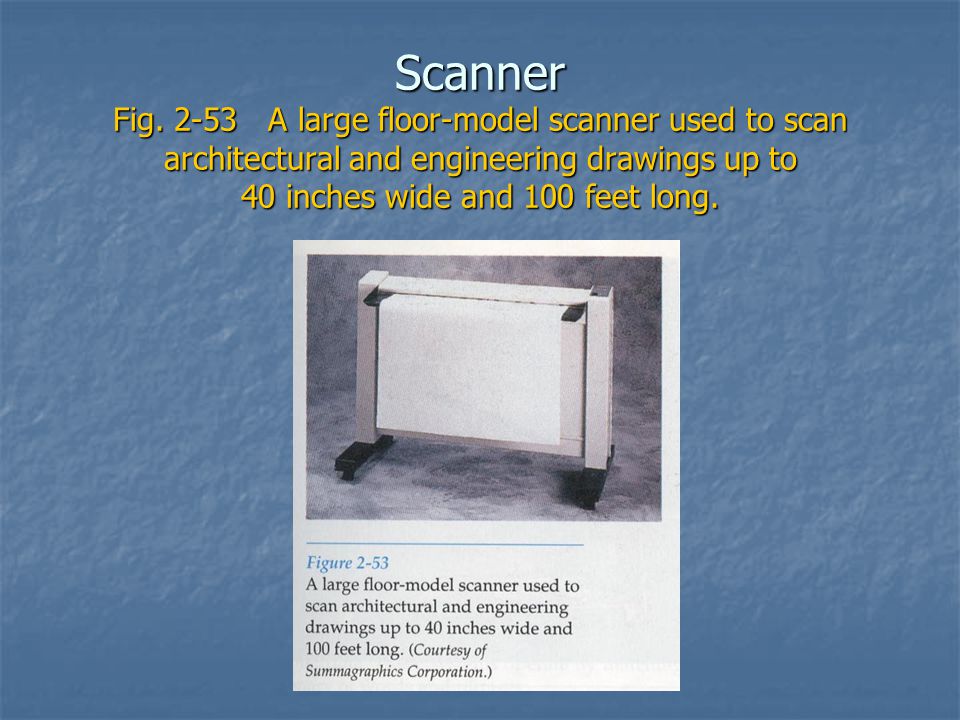 Scanner
Fig. 2-53 A large floor-model scanner used to scan architectural and engineering drawings up to 40 inches wide and 100 feet long.

Figure 2-53
A large floor-model scanner used to scan architectural and engineering drawings up to 40 inches wide and 100 feet long. (Courtesy of Summagraphics Corporation.)